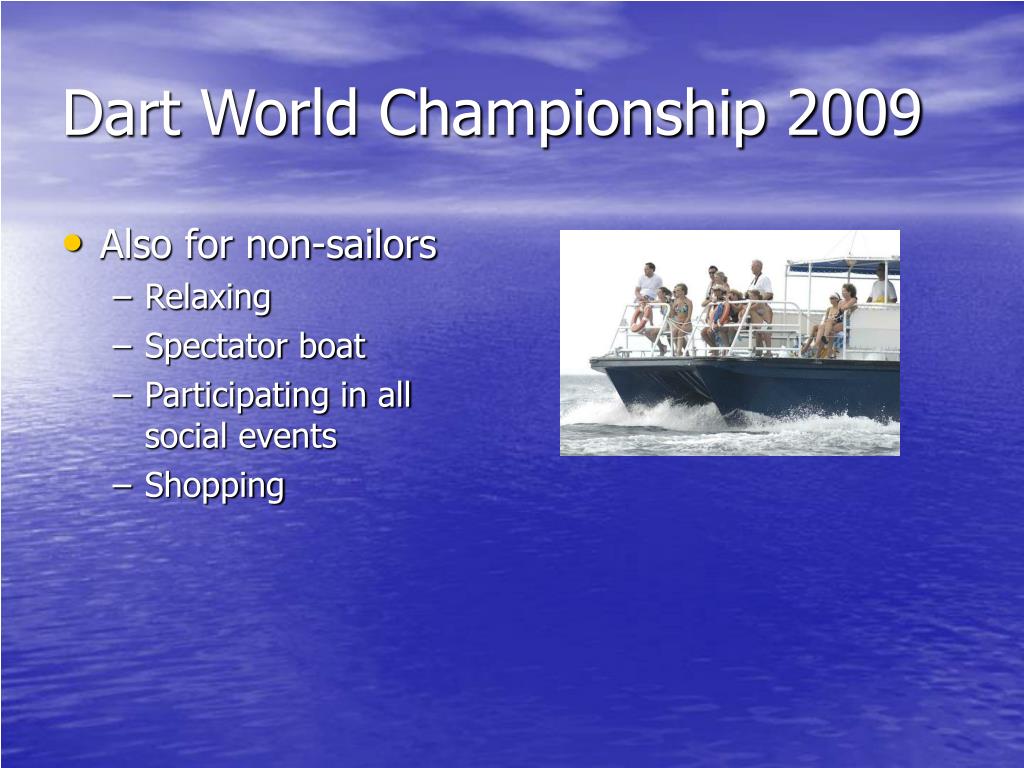 Dart World Championship 2009

• Also for non-sailors
– Relaxing
– Spectator boat
– Participating in all social events
– Shopping